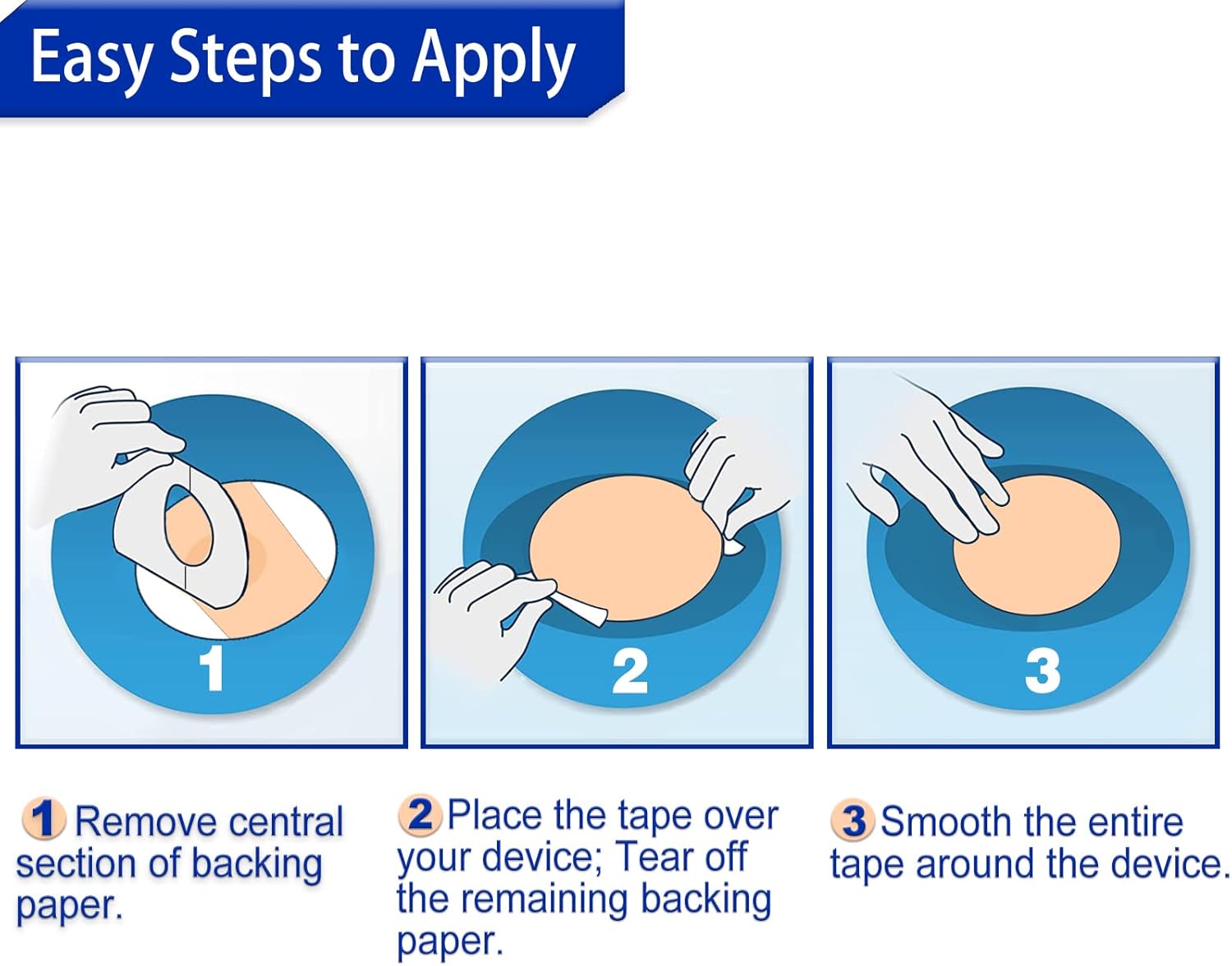 Easy Steps to Apply

1

2

3

1 Remove central section of backing paper.

2 Place the tape over your device; Tear off the remaining backing paper.

3 Smooth the entire tape around the device.